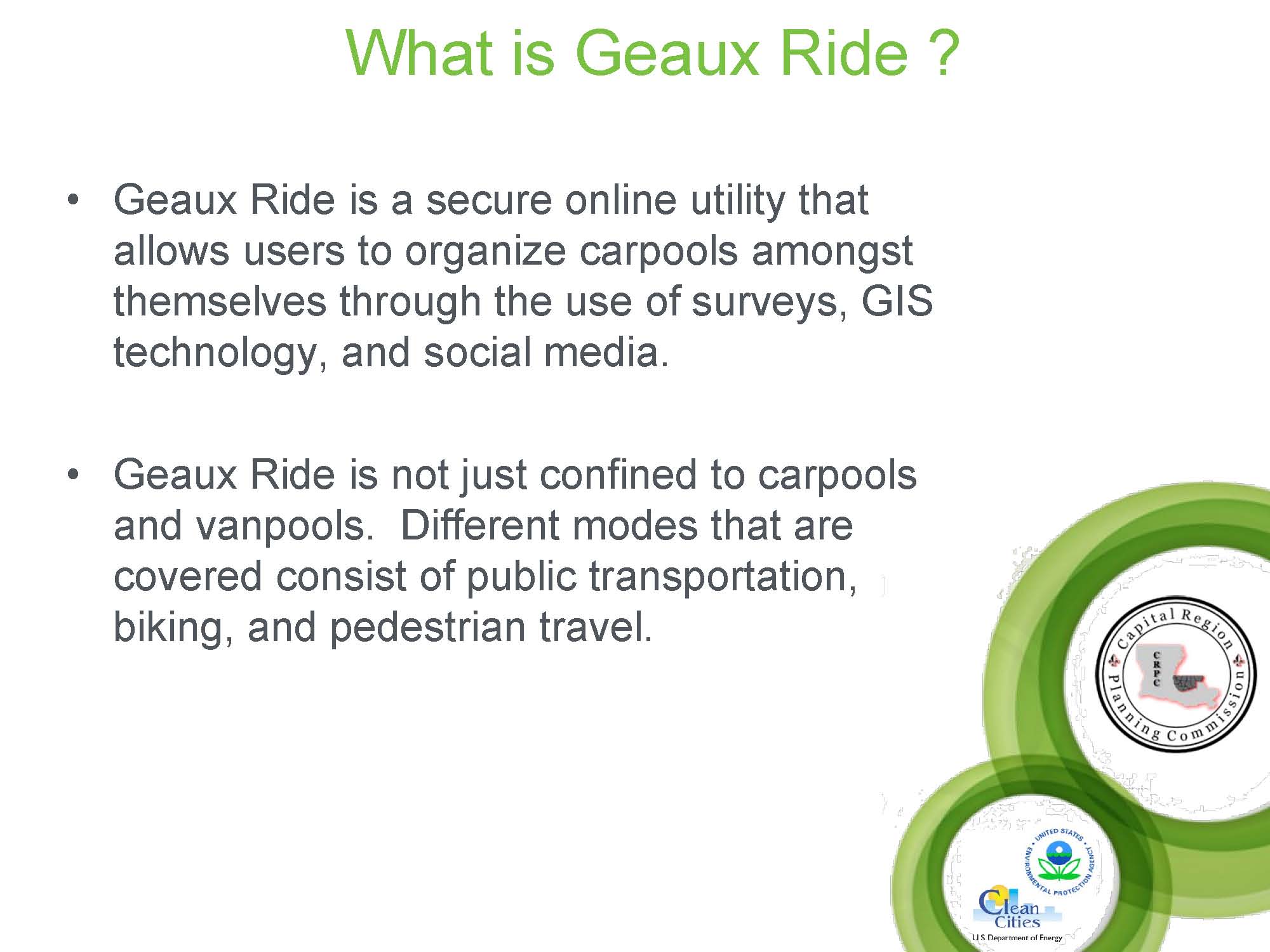 What is Geaux Ride ?

• Geaux Ride is a secure online utility that allows users to organize carpools amongst themselves through the use of surveys, GIS technology, and social media.

• Geaux Ride is not just confined to carpools and vanpools. Different modes that are covered consist of public transportation, biking, and pedestrian travel.

Capital Region Planning Commission
CRPC

UNITED STATES ENVIRONMENTAL PROTECTION AGENCY

Clean Cities
U.S. Department of Energy